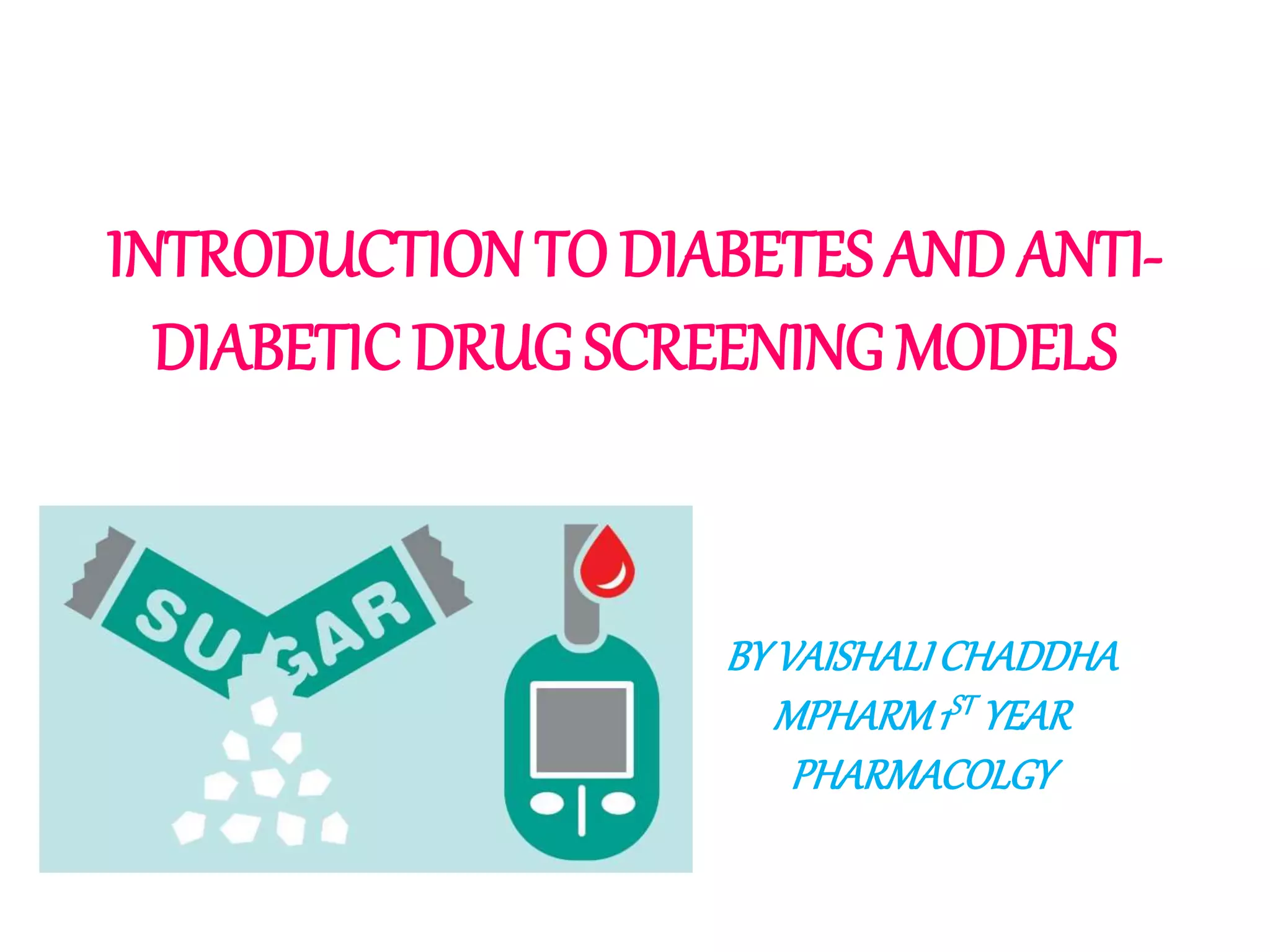 INTRODUCTION TO DIABETES AND ANTI-DIABETIC DRUG SCREENING MODELS

SUGAR

BY VAISHALI CHADDHA
MPHARM $1^{ST}$ YEAR
PHARMACOLGY